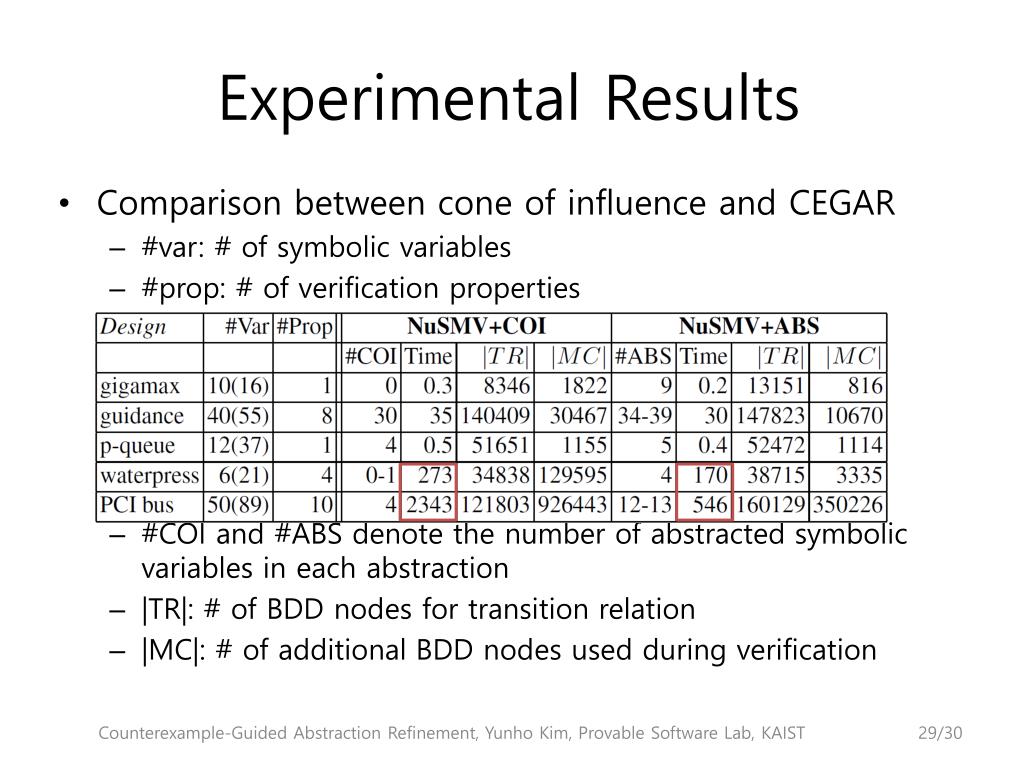 Experimental Results

• Comparison between cone of influence and CEGAR
– #var: # of symbolic variables
– #prop: # of verification properties

| Design | #Var | #Prop | NuSMV+COI | | | | NuSMV+ABS | | | |
|---|---|---|---|---|---|---|---|---|---|---|
| | | | #COI | Time | $\|TR\|$ | $\|MC\|$ | #ABS | Time | $\|TR\|$ | $\|MC\|$ |
| gigamax | 10(16) | 1 | 0 | 0.3 | 8346 | 1822 | 9 | 0.2 | 13151 | 816 |
| guidance | 40(55) | 8 | 30 | 35 | 140409 | 30467 | 34-39 | 30 | 147823 | 10670 |
| p-queue | 12(37) | 1 | 4 | 0.5 | 51651 | 1155 | 5 | 0.4 | 52472 | 1114 |
| waterpress | 6(21) | 4 | 0-1 | 273 | 34838 | 129595 | 4 | 170 | 38715 | 3335 |
| PCI bus | 50(89) | 10 | 4 | 2343 | 121803 | 926443 | 12-13 | 546 | 160129 | 350226 |

– #COI and #ABS denote the number of abstracted symbolic variables in each abstraction
– |TR|: # of BDD nodes for transition relation
– |MC|: # of additional BDD nodes used during verification

Counterexample-Guided Abstraction Refinement, Yunho Kim, Provable Software Lab, KAIST 29/30